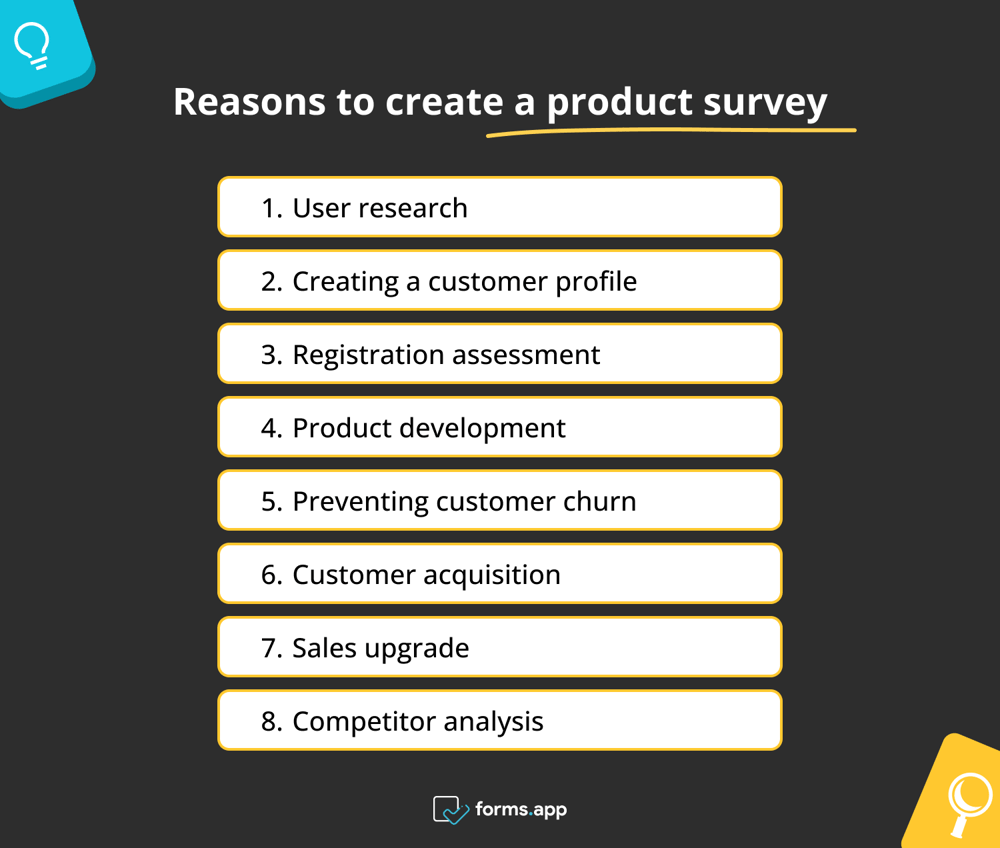 Reasons to create a product survey

1. User research

2. Creating a customer profile

3. Registration assessment

4. Product development

5. Preventing customer churn

6. Customer acquisition

7. Sales upgrade

8. Competitor analysis

forms.app